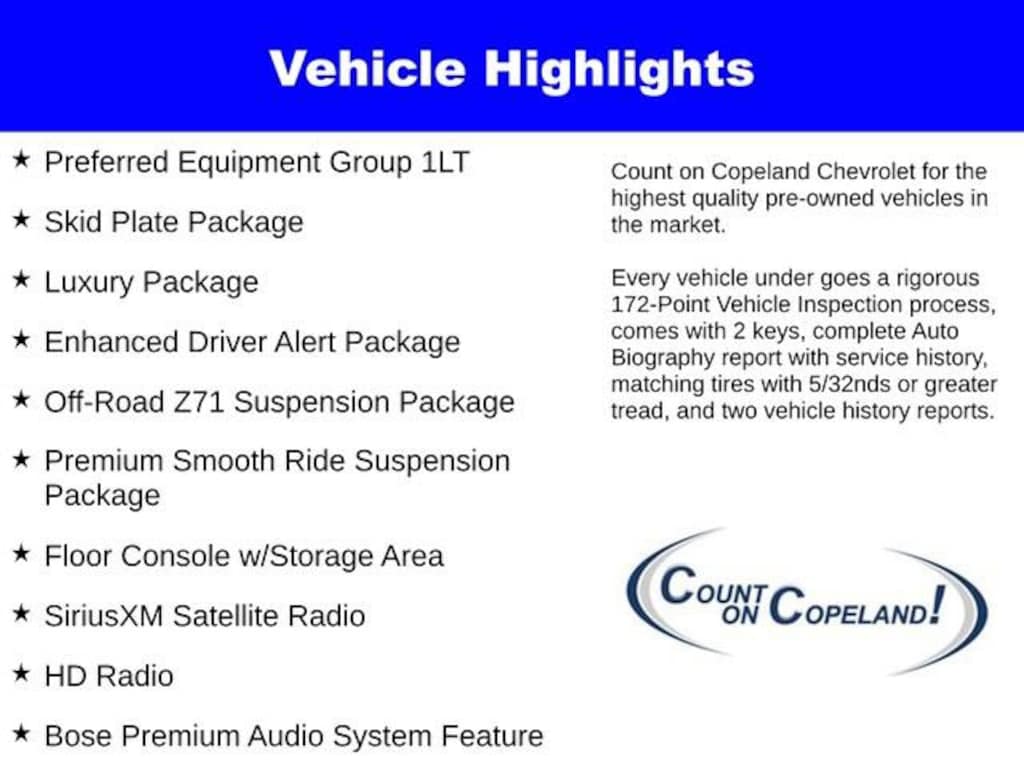 Vehicle Highlights

★ Preferred Equipment Group 1LT

★ Skid Plate Package

★ Luxury Package

★ Enhanced Driver Alert Package

★ Off-Road Z71 Suspension Package

★ Premium Smooth Ride Suspension Package

★ Floor Console w/Storage Area

★ SiriusXM Satellite Radio

★ HD Radio

★ Bose Premium Audio System Feature

Count on Copeland Chevrolet for the highest quality pre-owned vehicles in the market.

Every vehicle under goes a rigorous 172-Point Vehicle Inspection process, comes with 2 keys, complete Auto Biography report with service history, matching tires with 5/32nds or greater tread, and two vehicle history reports.

COUNT ON COPELAND!